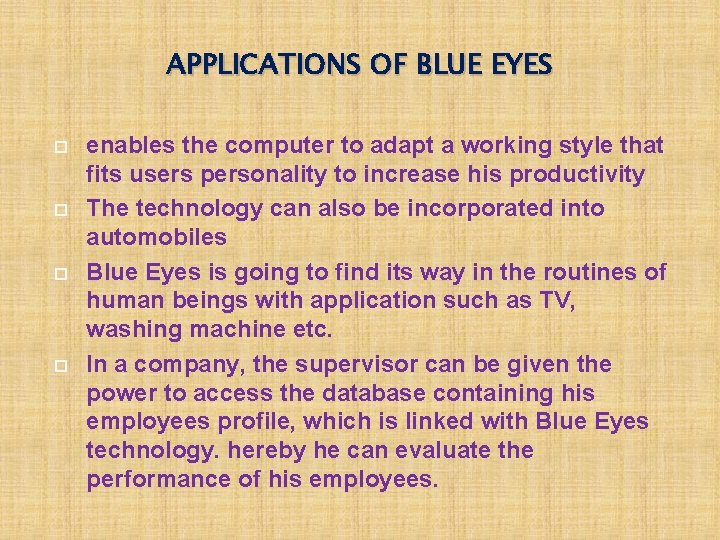 APPLICATIONS OF BLUE EYES

enables the computer to adapt a working style that fits users personality to increase his productivity

The technology can also be incorporated into automobiles

Blue Eyes is going to find its way in the routines of human beings with application such as TV, washing machine etc.

In a company, the supervisor can be given the power to access the database containing his employees profile, which is linked with Blue Eyes technology. hereby he can evaluate the performance of his employees.